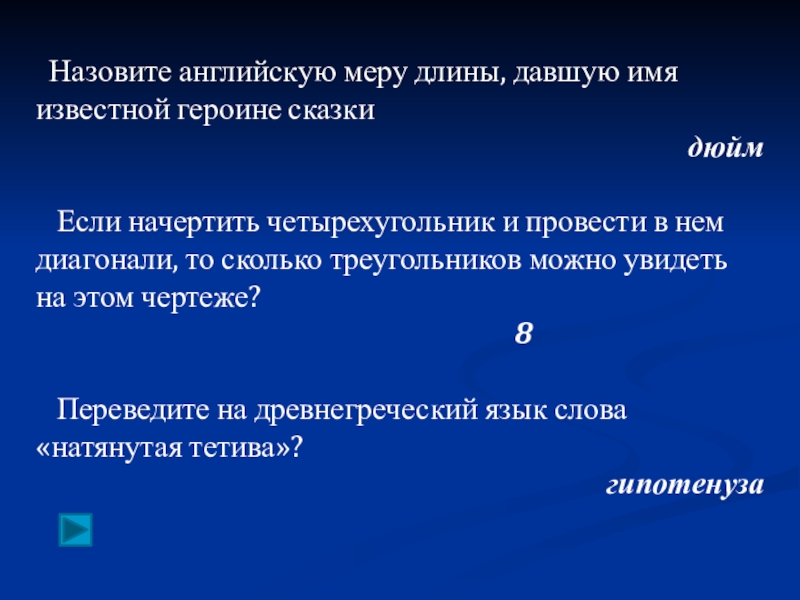 Назовите английскую меру длины, давшую имя известной героине сказки

дюйм

Если начертить четырехугольник и провести в нем диагонали, то сколько треугольников можно увидеть на этом чертеже?

8

Переведите на древнегреческий язык слова «натянутая тетива»?

гипотенуза